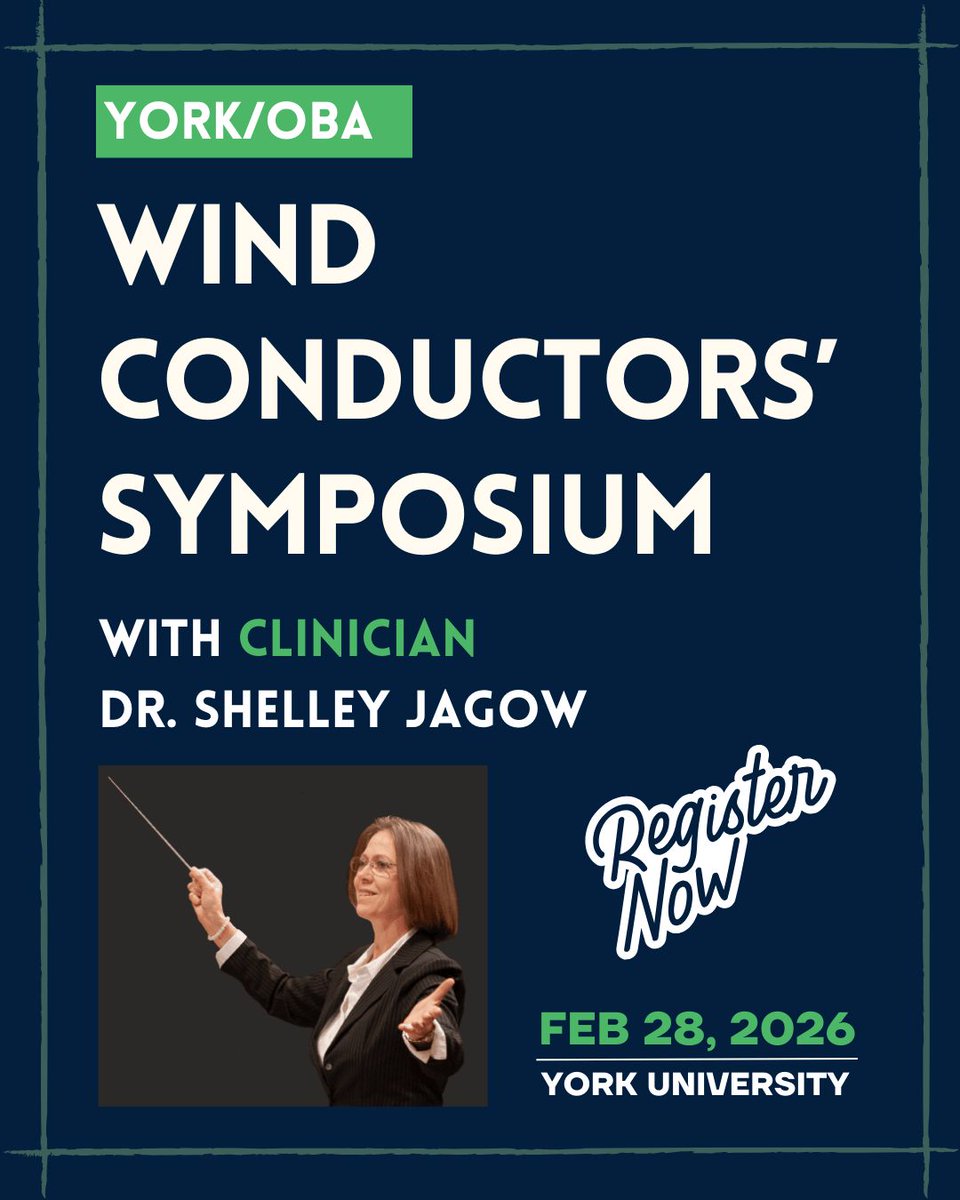 YORK/OBA

WIND CONDUCTORS' SYMPOSIUM

WITH CLINICIAN
DR. SHELLEY JAGOW

Register Now

FEB 28, 2026
YORK UNIVERSITY